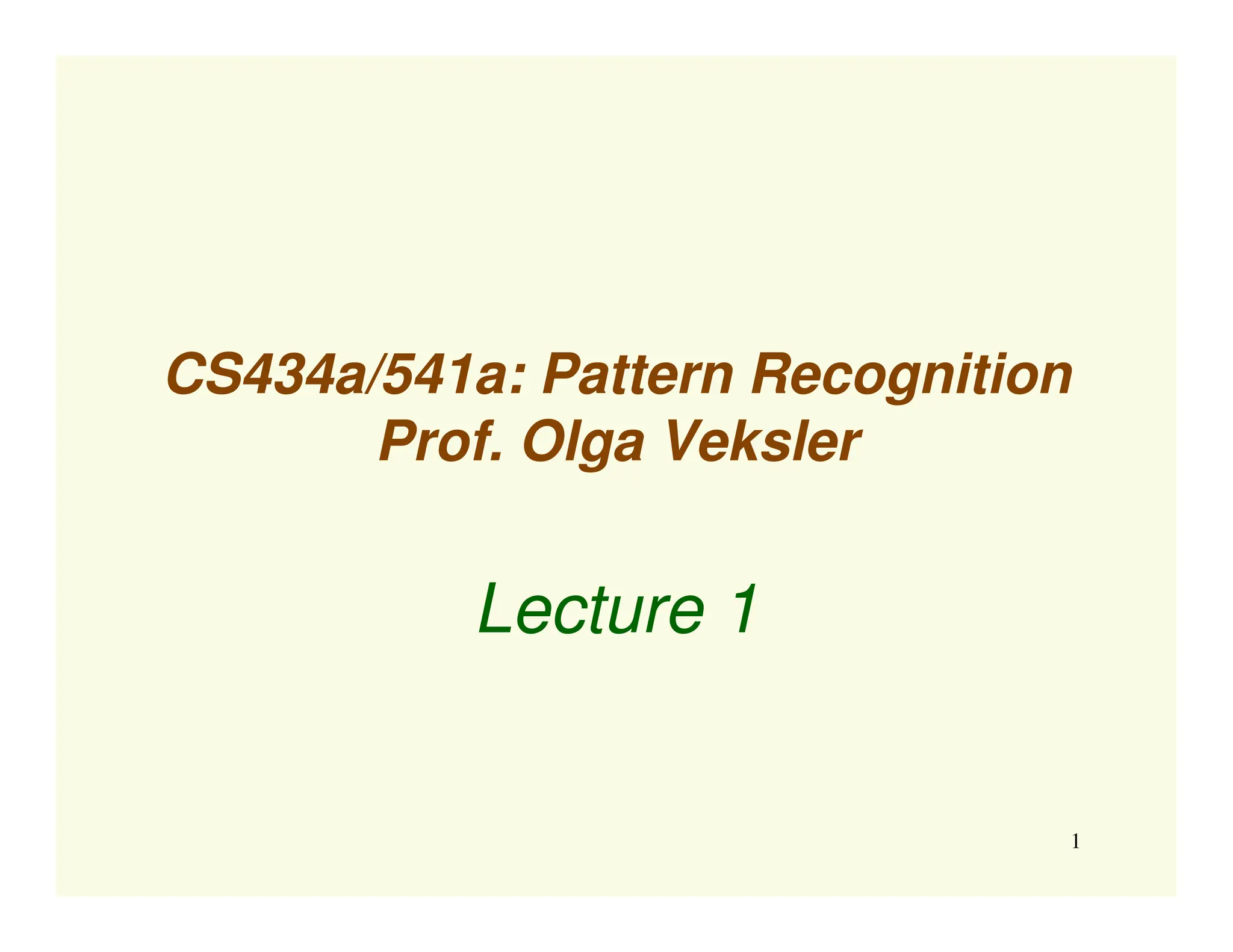 CS434a/541a: Pattern Recognition
Prof. Olga Veksler

Lecture 1

1